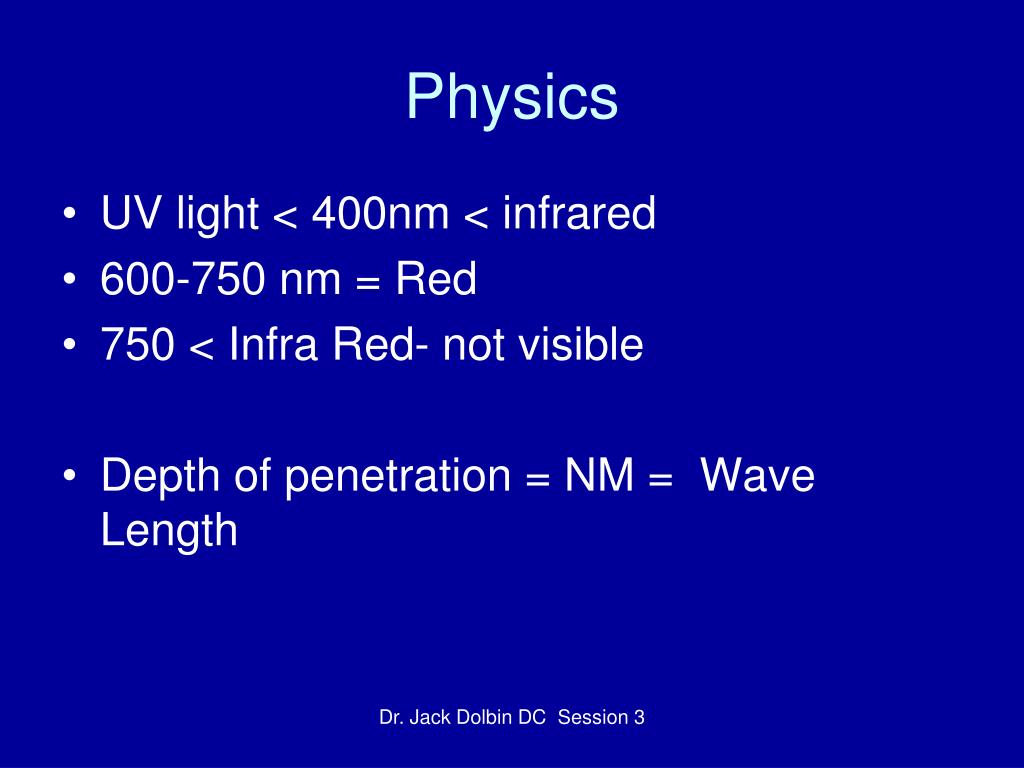 Physics

• UV light < 400nm < infrared
• 600-750 nm = Red
• 750 < Infra Red- not visible

• Depth of penetration = NM = Wave Length

Dr. Jack Dolbin DC Session 3